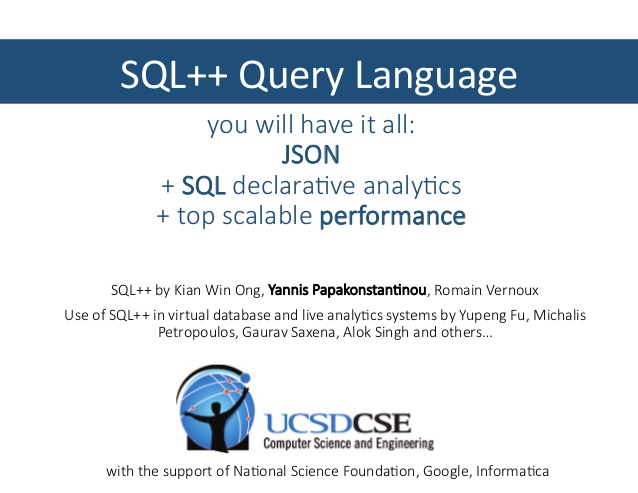 SQL++ Query Language

you will have it all:
JSON
+ SQL declarative analytics
+ top scalable performance

SQL++ by Kian Win Ong, Yannis Papakonstantinou, Romain Vernoux

Use of SQL++ in virtual database and live analytics systems by Yupeng Fu, Michalis Petropoulos, Gaurav Saxena, Alok Singh and others…

UCSDCSE
Computer Science and Engineering

with the support of National Science Foundation, Google, Informatica